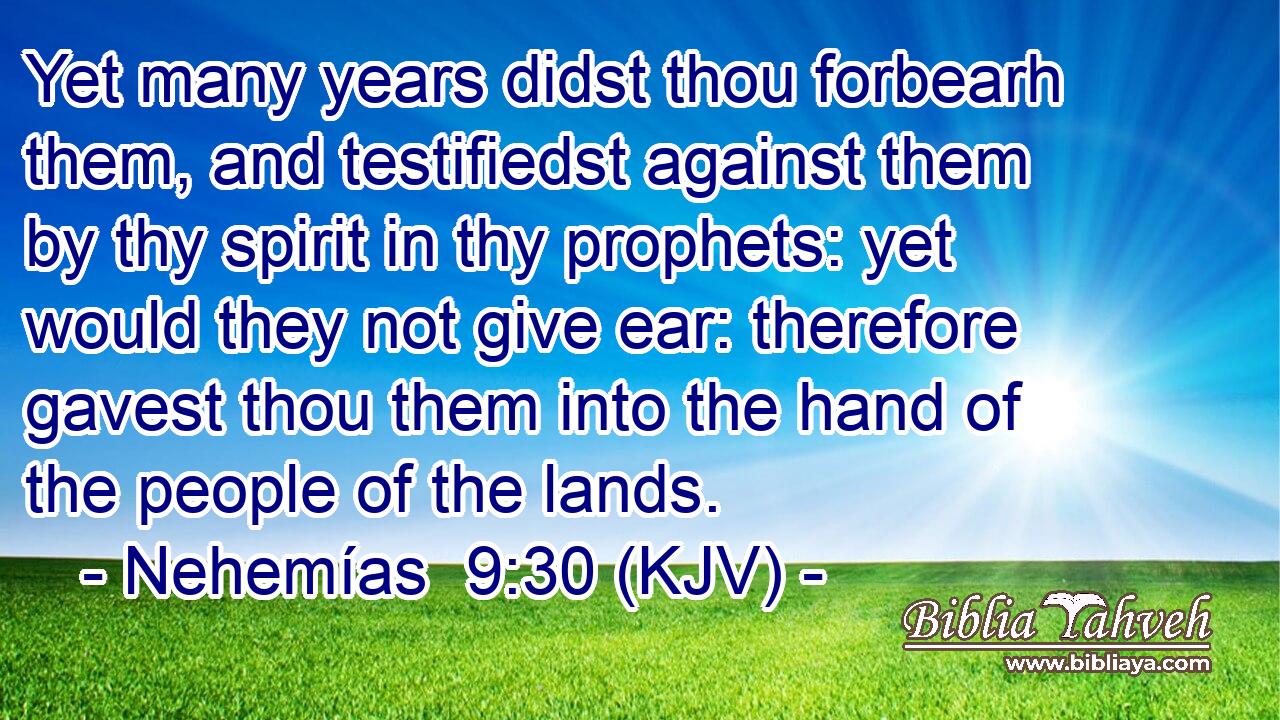 Yet many years didst thou forbearh them, and testifiedst against them by thy spirit in thy prophets: yet would they not give ear: therefore gavest thou them into the hand of the people of the lands.

- Nehemías 9:30 (KJV) -

Biblia Yahveh
www.bibliaya.com